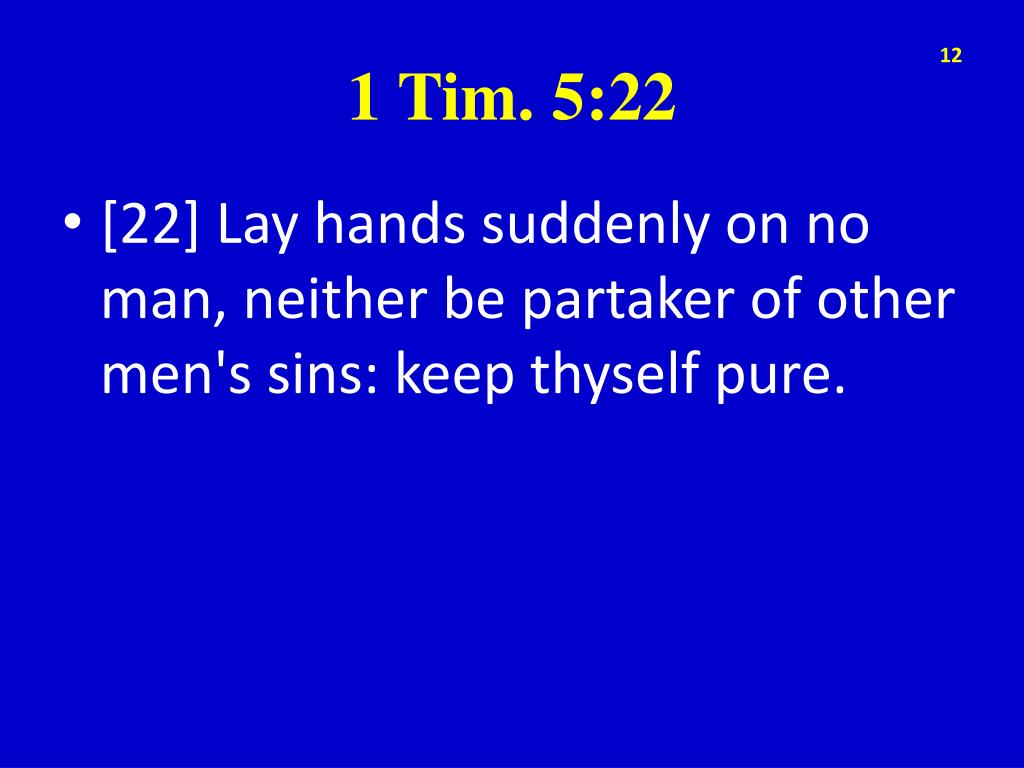 12

1 Tim. 5:22

• [22] Lay hands suddenly on no man, neither be partaker of other men's sins: keep thyself pure.